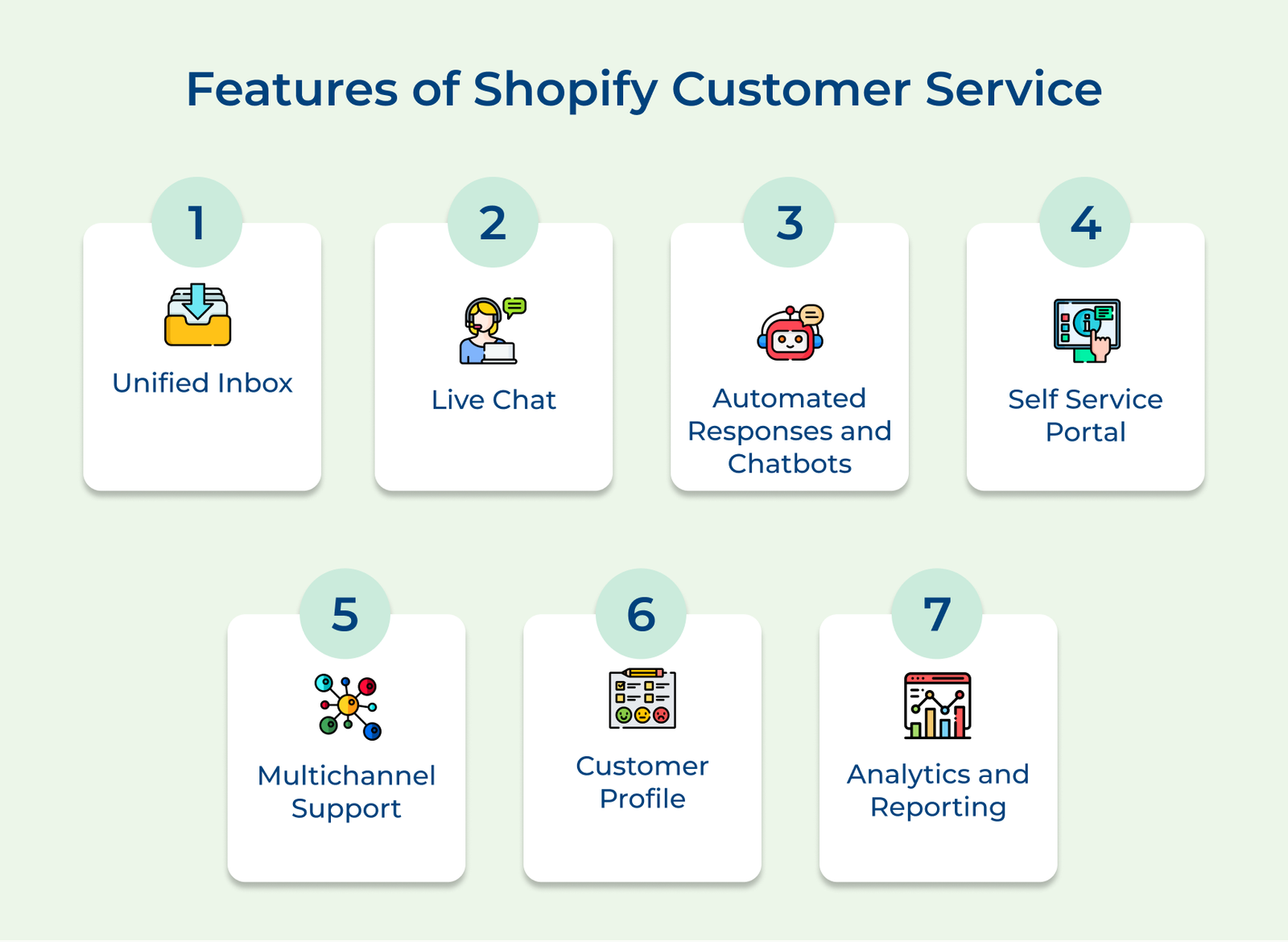 Features of Shopify Customer Service

1
Unified Inbox

2
Live Chat

3
Automated Responses and Chatbots

4
Self Service Portal

5
Multichannel Support

6
Customer Profile

7
Analytics and Reporting